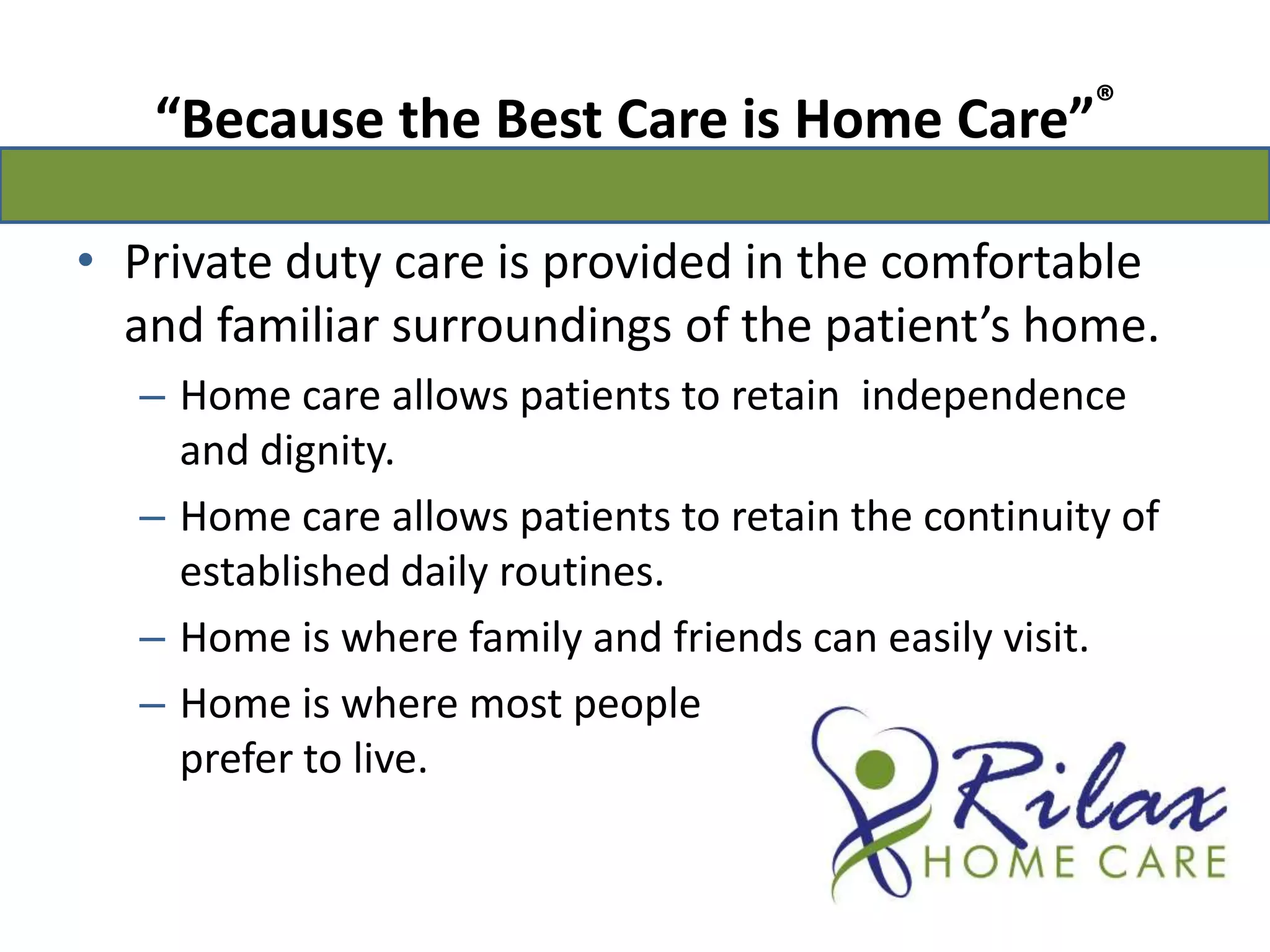 “Because the Best Care is Home Care”®

• Private duty care is provided in the comfortable and familiar surroundings of the patient’s home.

– Home care allows patients to retain independence and dignity.

– Home care allows patients to retain the continuity of established daily routines.

– Home is where family and friends can easily visit.

– Home is where most people prefer to live.

Rilax HOME CARE